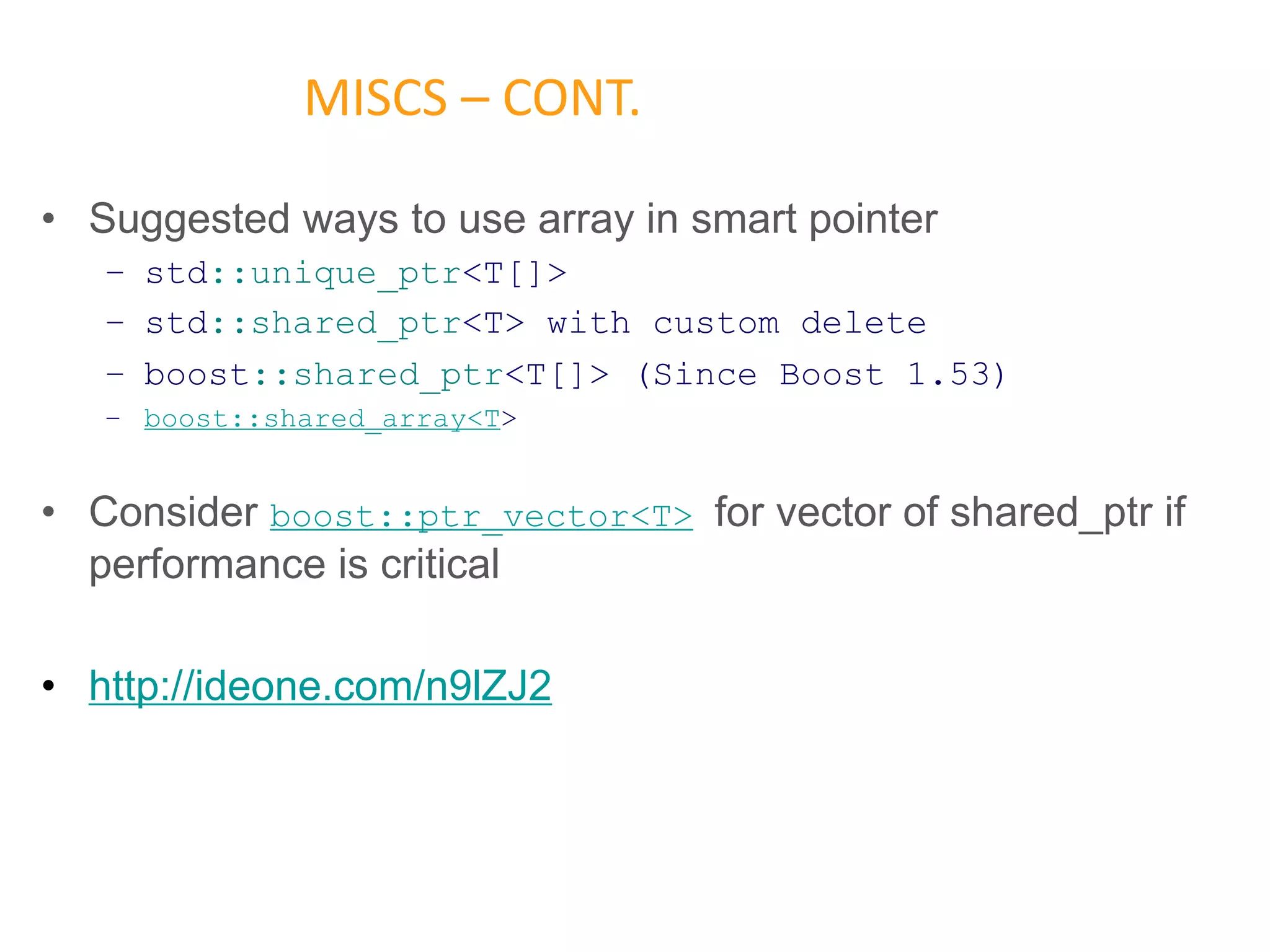 MISCS – CONT.

• Suggested ways to use array in smart pointer
  – std::unique_ptr<T[]>
  – std::shared_ptr<T> with custom delete
  – boost::shared_ptr<T[]> (Since Boost 1.53)
  – boost::shared_array<T>

• Consider boost::ptr_vector<T> for vector of shared_ptr if performance is critical

• http://ideone.com/n9lZJ2